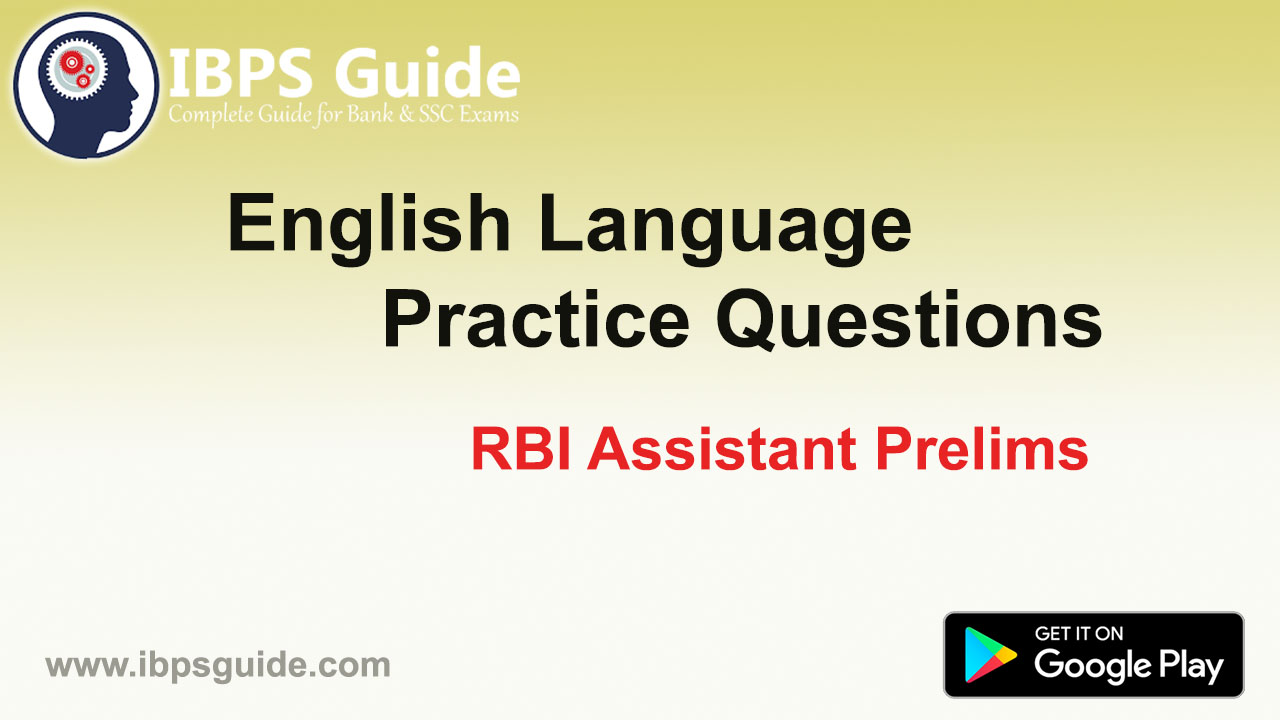 IBPS Guide
Complete Guide for Bank & SSC Exams

English Language
Practice Questions

RBI Assistant Prelims

www.ibpsguide.com

GET IT ON
Google Play